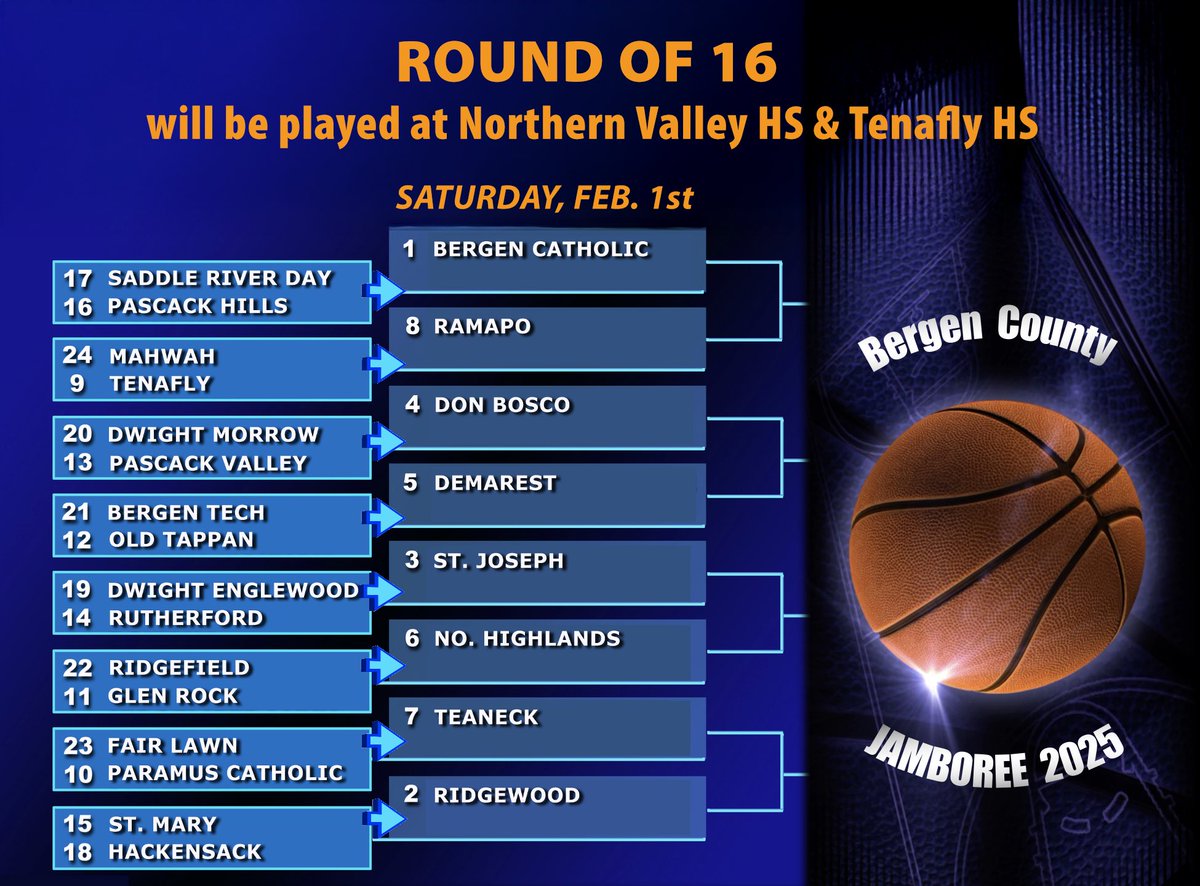 ROUND OF 16
will be played at Northern Valley HS & Tenafly HS

SATURDAY, FEB. 1st

17 SADDLE RIVER DAY
16 PASCACK HILLS

24 MAHWAH
9 TENAFLY

20 DWIGHT MORROW
13 PASCACK VALLEY

21 BERGEN TECH
12 OLD TAPPAN

19 DWIGHT ENGLEWOOD
14 RUTHERFORD

22 RIDGEFIELD
11 GLEN ROCK

23 FAIR LAWN
10 PARAMUS CATHOLIC

15 ST. MARY
18 HACKENSACK

1 BERGEN CATHOLIC

8 RAMAPO

4 DON BOSCO

5 DEMAREST

3 ST. JOSEPH

6 NO. HIGHLANDS

7 TEANECK

2 RIDGEWOOD

Bergen County

JAMBOREE 2025